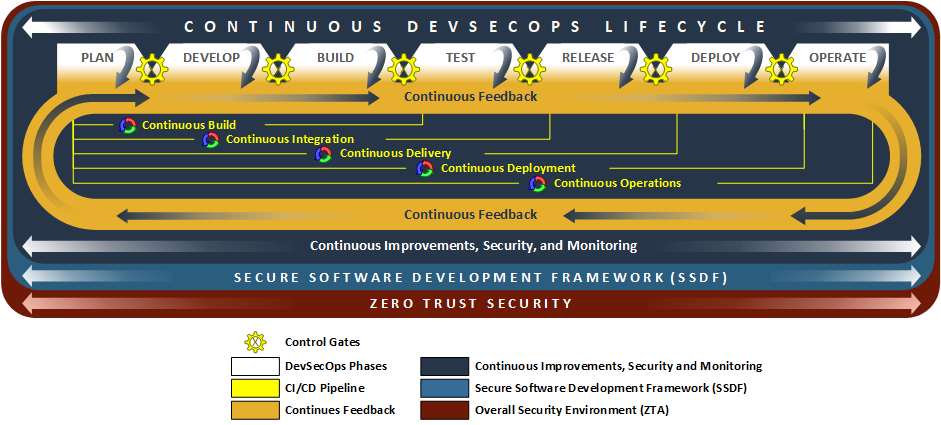 CONTINUOUS DEVSECOPS LIFECYCLE

PLAN DEVELOP BUILD TEST RELEASE DEPLOY OPERATE

Continuous Feedback

Continuous Build
Continuous Integration
Continuous Delivery
Continuous Deployment
Continuous Operations

Continuous Feedback

Continuous Improvements, Security, and Monitoring

SECURE SOFTWARE DEVELOPMENT FRAMEWORK (SSDF)

ZERO TRUST SECURITY

Control Gates
DevSecOps Phases
CI/CD Pipeline
Continues Feedback
Continuous Improvements, Security and Monitoring
Secure Software Development Framework (SSDF)
Overall Security Environment (ZTA)